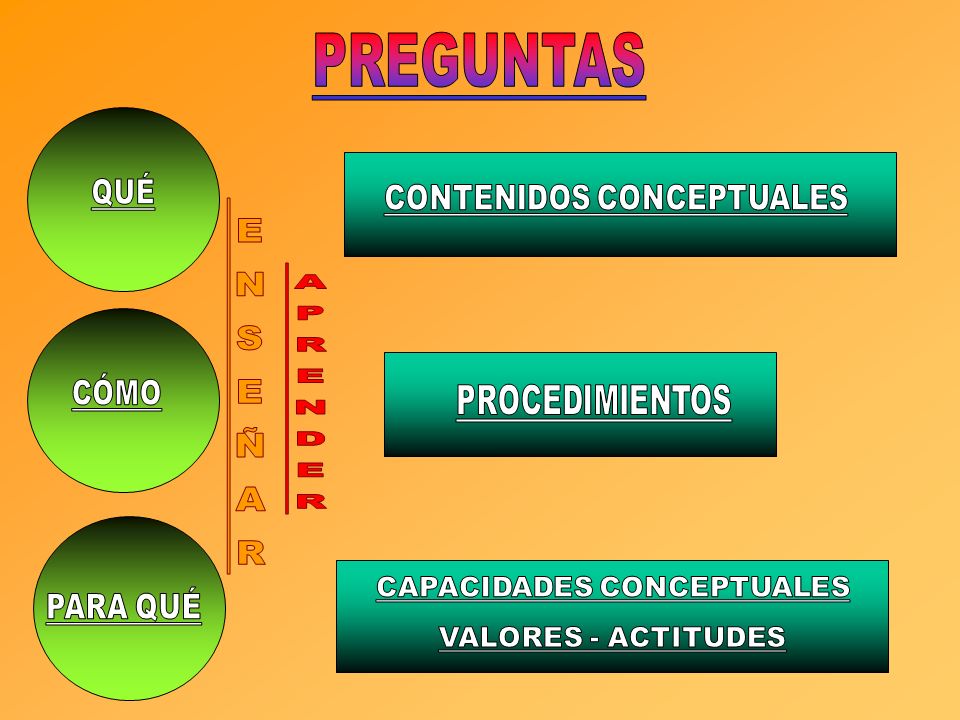 PREGUNTAS

QUÉ

CÓMO

PARA QUÉ

ENSEÑAR

APRENDER

CONTENIDOS CONCEPTUALES

PROCEDIMIENTOS

CAPACIDADES CONCEPTUALES

VALORES - ACTITUDES